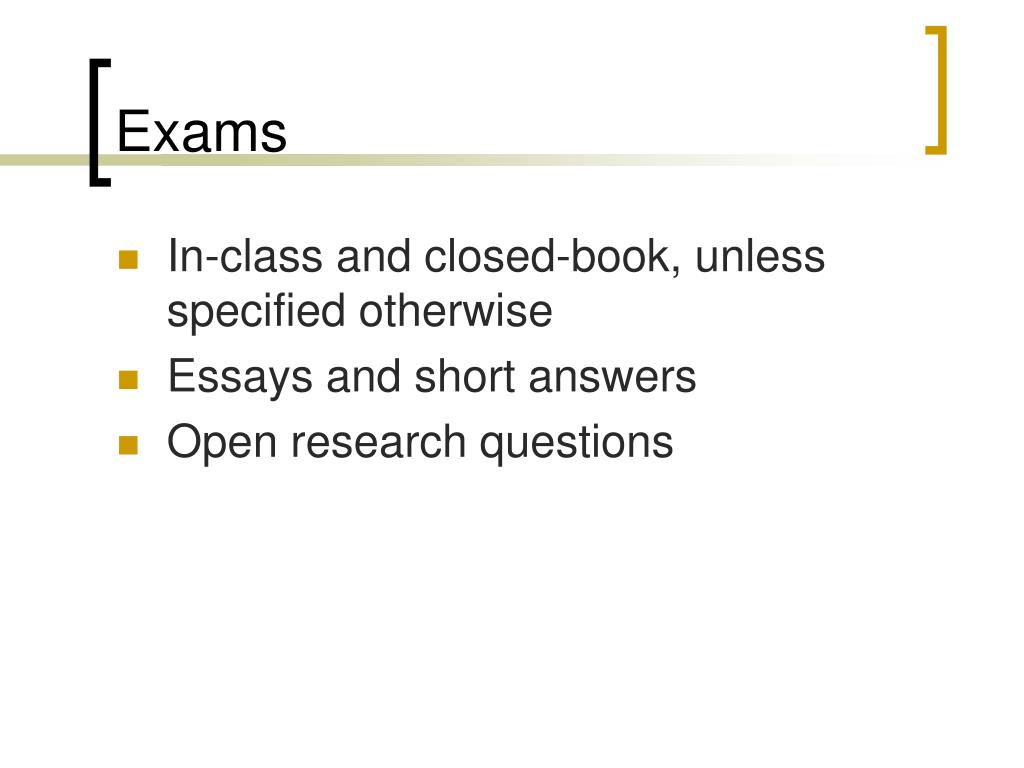 Exams

- In-class and closed-book, unless specified otherwise
- Essays and short answers
- Open research questions